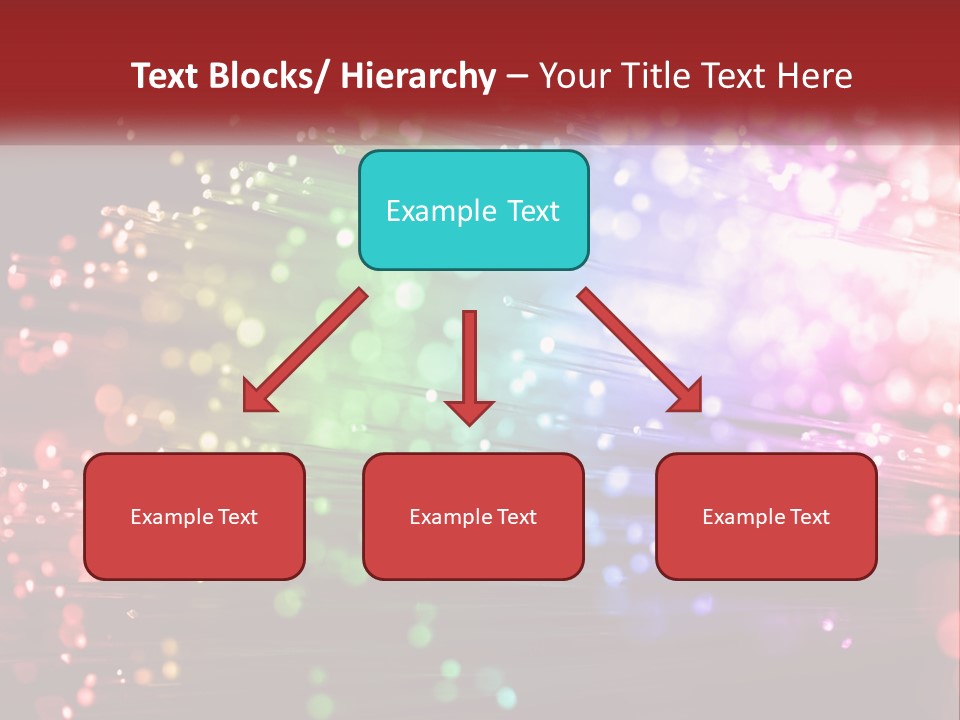 Text Blocks/ Hierarchy – Your Title Text Here

Example Text

Example Text

Example Text

Example Text